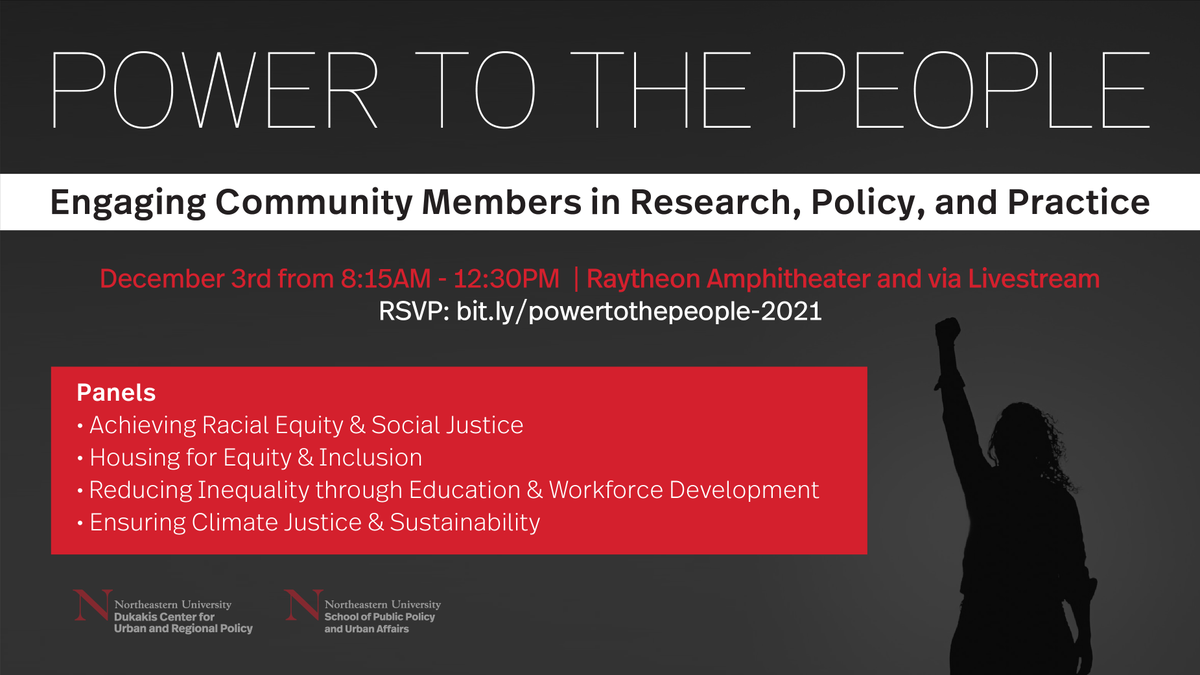 POWER TO THE PEOPLE

Engaging Community Members in Research, Policy, and Practice

December 3rd from 8:15AM - 12:30PM | Raytheon Amphitheater and via Livestream
RSVP: bit.ly/powertothepeople-2021

Panels
• Achieving Racial Equity & Social Justice
• Housing for Equity & Inclusion
• Reducing Inequality through Education & Workforce Development
• Ensuring Climate Justice & Sustainability

N Northeastern University
Dukakis Center for Urban and Regional Policy

N Northeastern University
School of Public Policy and Urban Affairs